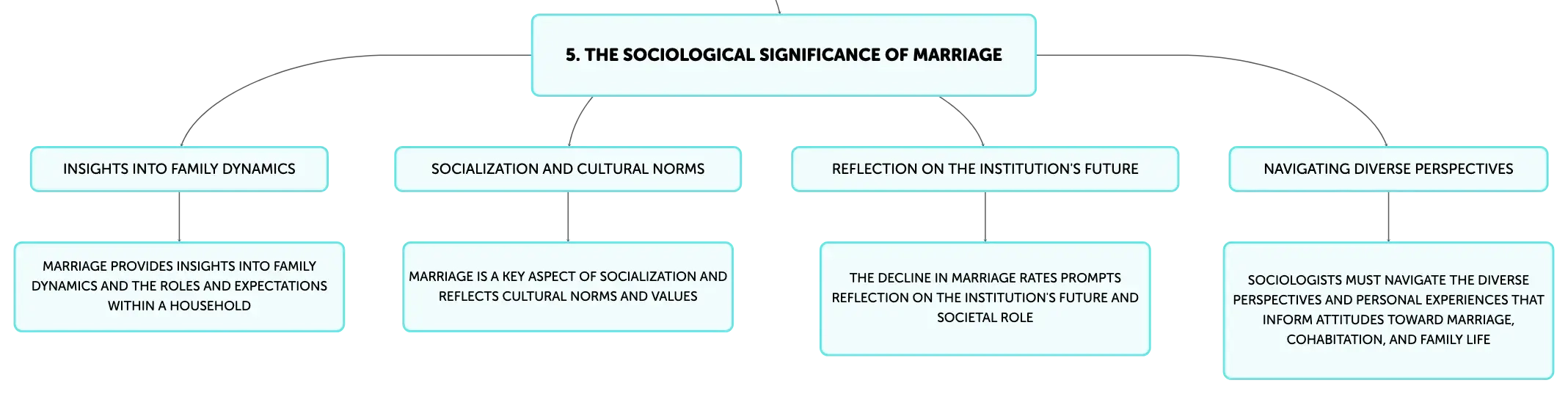 5. THE SOCIOLOGICAL SIGNIFICANCE OF MARRIAGE

INSIGHTS INTO FAMILY DYNAMICS

MARRIAGE PROVIDES INSIGHTS INTO FAMILY DYNAMICS AND THE ROLES AND EXPECTATIONS WITHIN A HOUSEHOLD

SOCIALIZATION AND CULTURAL NORMS

MARRIAGE IS A KEY ASPECT OF SOCIALIZATION AND REFLECTS CULTURAL NORMS AND VALUES

REFLECTION ON THE INSTITUTION'S FUTURE

THE DECLINE IN MARRIAGE RATES PROMPTS REFLECTION ON THE INSTITUTION'S FUTURE AND SOCIETAL ROLE

NAVIGATING DIVERSE PERSPECTIVES

SOCIOLOGISTS MUST NAVIGATE THE DIVERSE PERSPECTIVES AND PERSONAL EXPERIENCES THAT INFORM ATTITUDES TOWARD MARRIAGE, COHABITATION, AND FAMILY LIFE